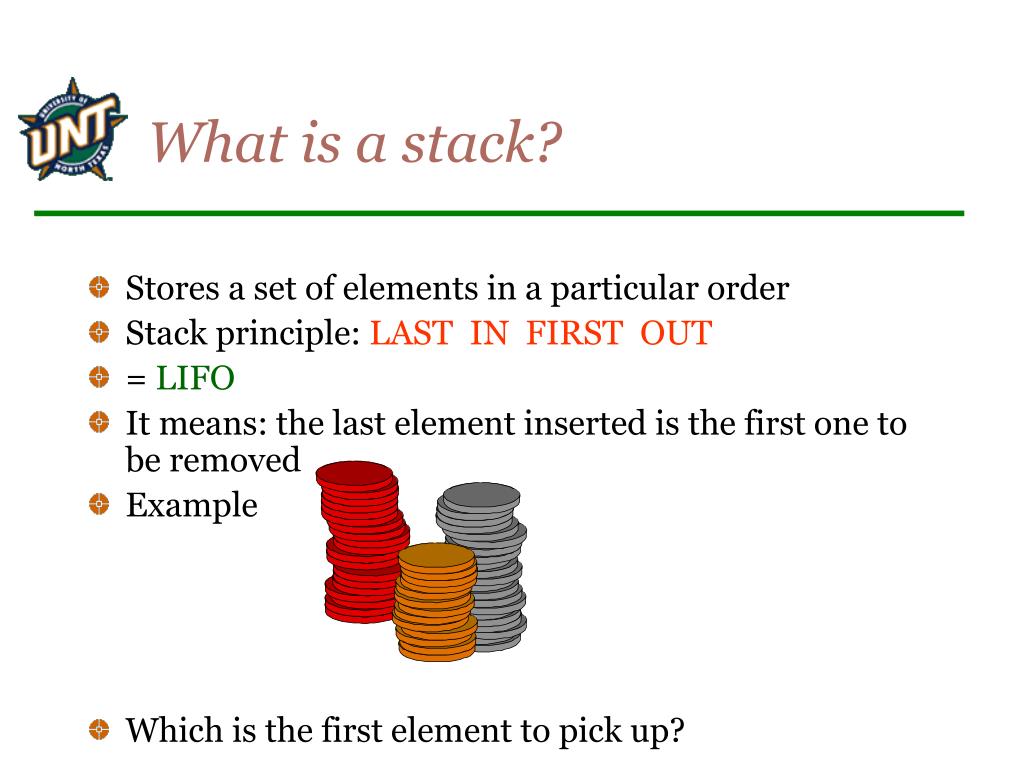 UNIVERSITY OF UNT NORTH TEXAS

What is a stack?

Stores a set of elements in a particular order
Stack principle: LAST IN FIRST OUT
= LIFO
It means: the last element inserted is the first one to be removed
Example

Which is the first element to pick up?